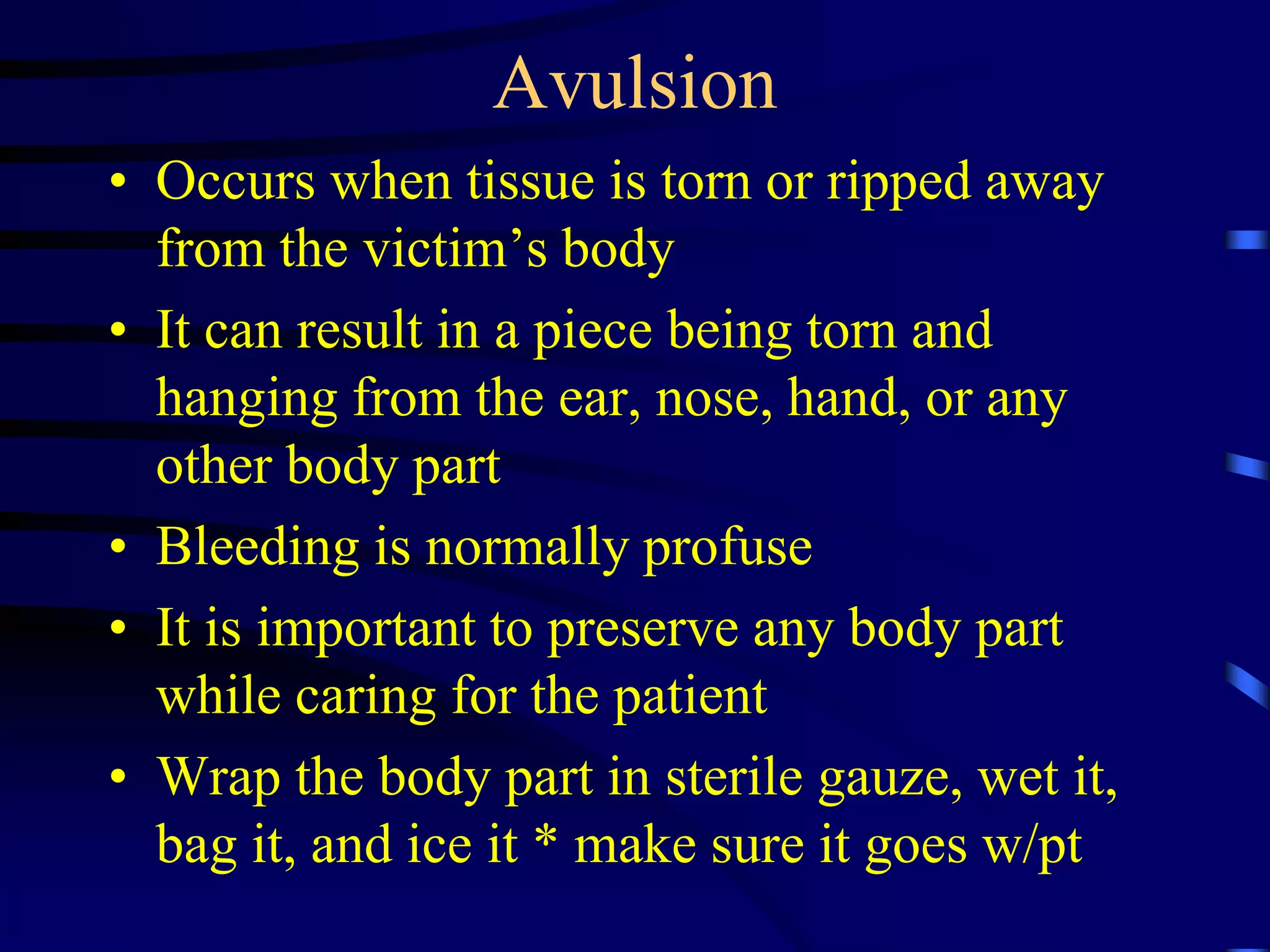 Avulsion

• Occurs when tissue is torn or ripped away from the victim’s body
• It can result in a piece being torn and hanging from the ear, nose, hand, or any other body part
• Bleeding is normally profuse
• It is important to preserve any body part while caring for the patient
• Wrap the body part in sterile gauze, wet it, bag it, and ice it * make sure it goes w/pt